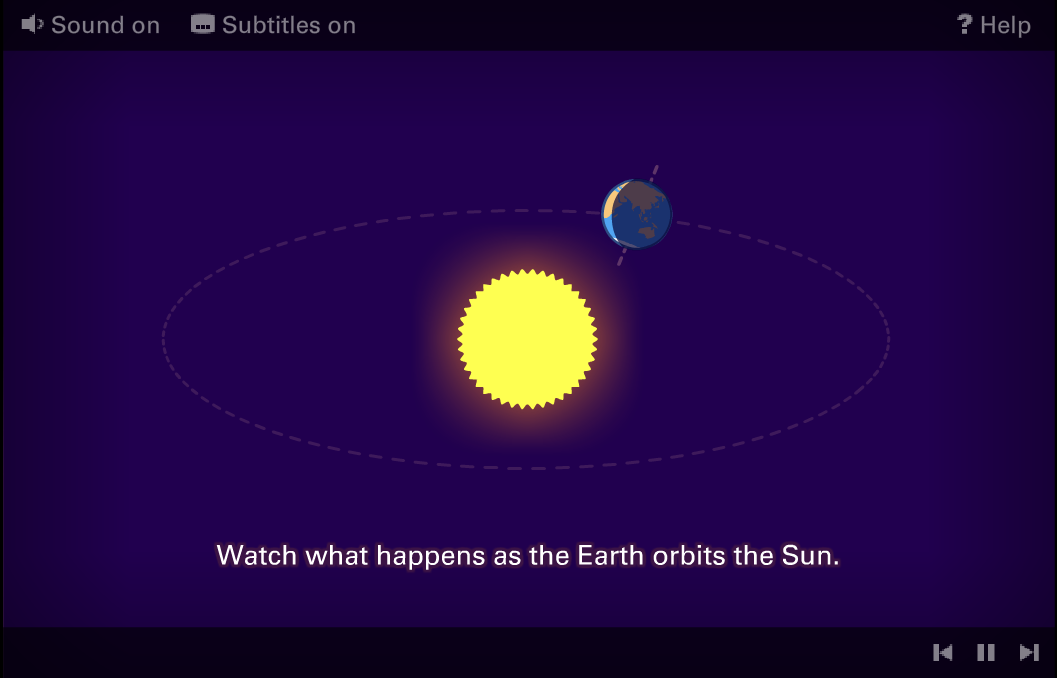 Sound on Subtitles on ? Help

Watch what happens as the Earth orbits the Sun.